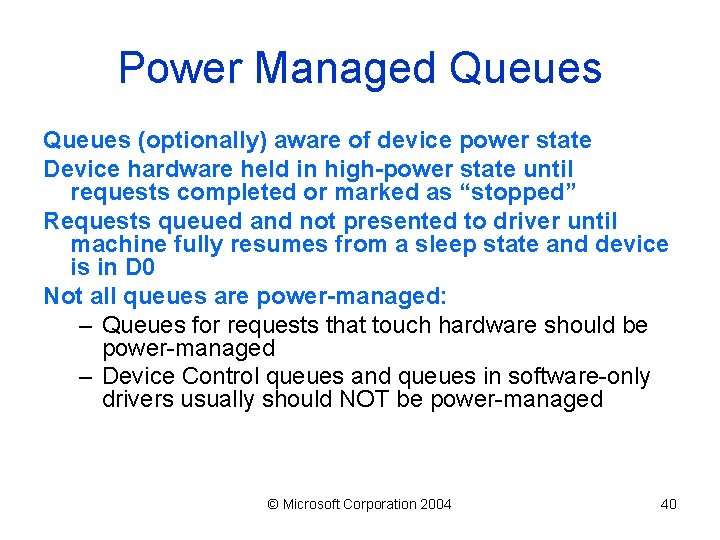 Power Managed Queues

Queues (optionally) aware of device power state

Device hardware held in high-power state until requests completed or marked as “stopped”

Requests queued and not presented to driver until machine fully resumes from a sleep state and device is in D0

Not all queues are power-managed:

– Queues for requests that touch hardware should be power-managed

– Device Control queues and queues in software-only drivers usually should NOT be power-managed

© Microsoft Corporation 2004

40